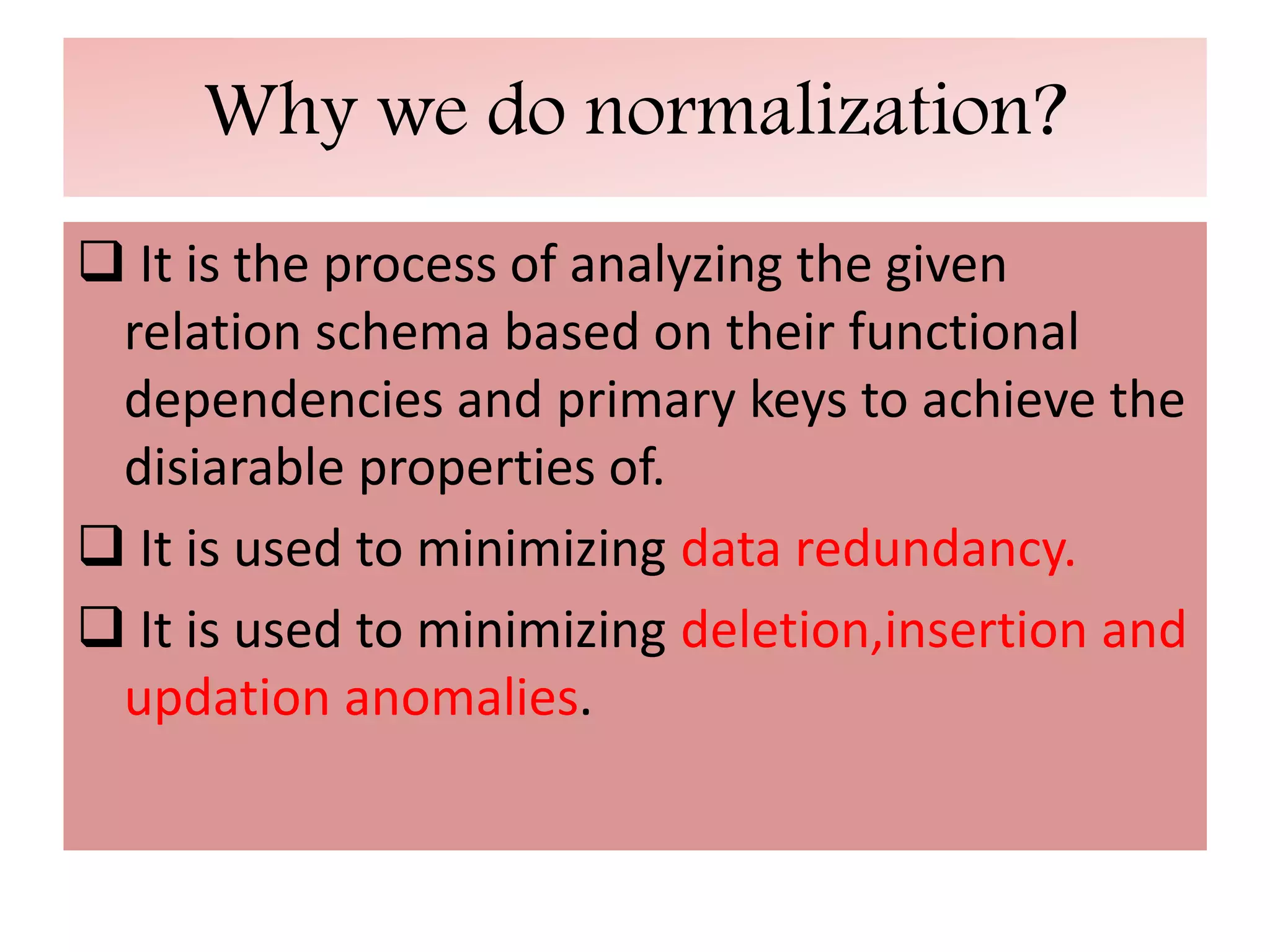 Why we do normalization?

❑ It is the process of analyzing the given relation schema based on their functional dependencies and primary keys to achieve the disiarable properties of.

❑ It is used to minimizing data redundancy.

❑ It is used to minimizing deletion,insertion and updation anomalies.